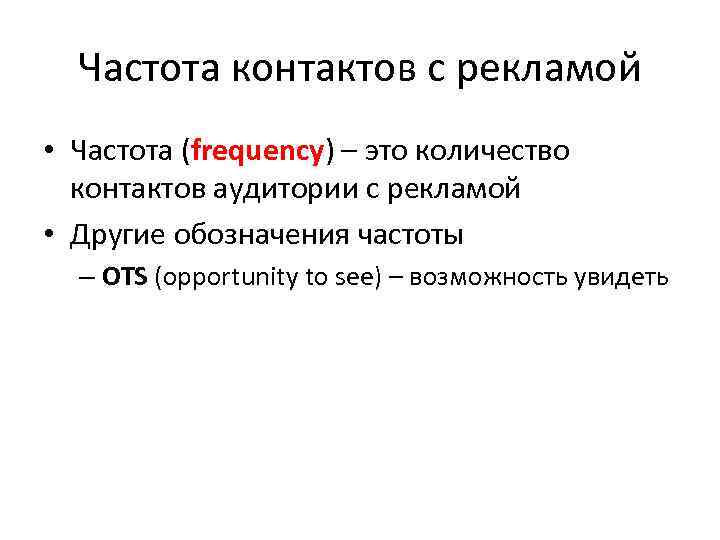 Частота контактов с рекламой

• Частота (frequency) – это количество контактов аудитории с рекламой
• Другие обозначения частоты
– OTS (opportunity to see) – возможность увидеть